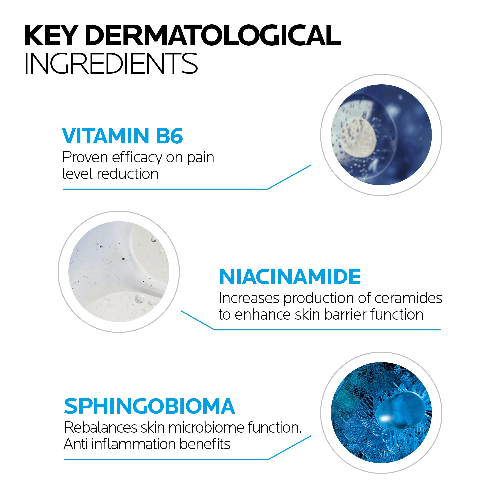 KEY DERMATOLOGICAL INGREDIENTS

VITAMIN B6
Proven efficacy on pain level reduction

NIACINAMIDE
Increases production of ceramides to enhance skin barrier function

SPHINGOBIOMA
Rebalances skin microbiome function. Anti inflammation benefits